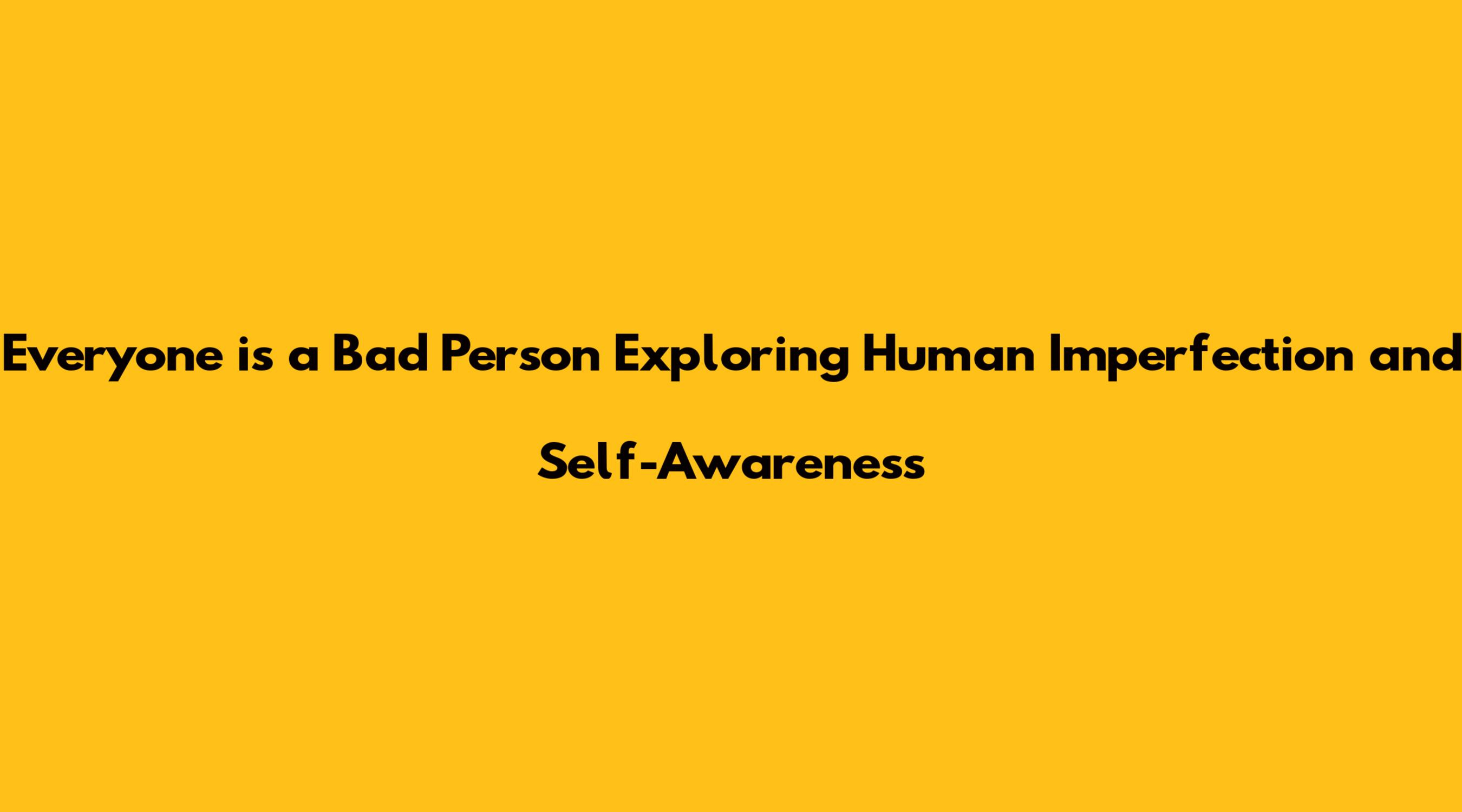 Everyone is a Bad Person Exploring Human Imperfection and Self-Awareness